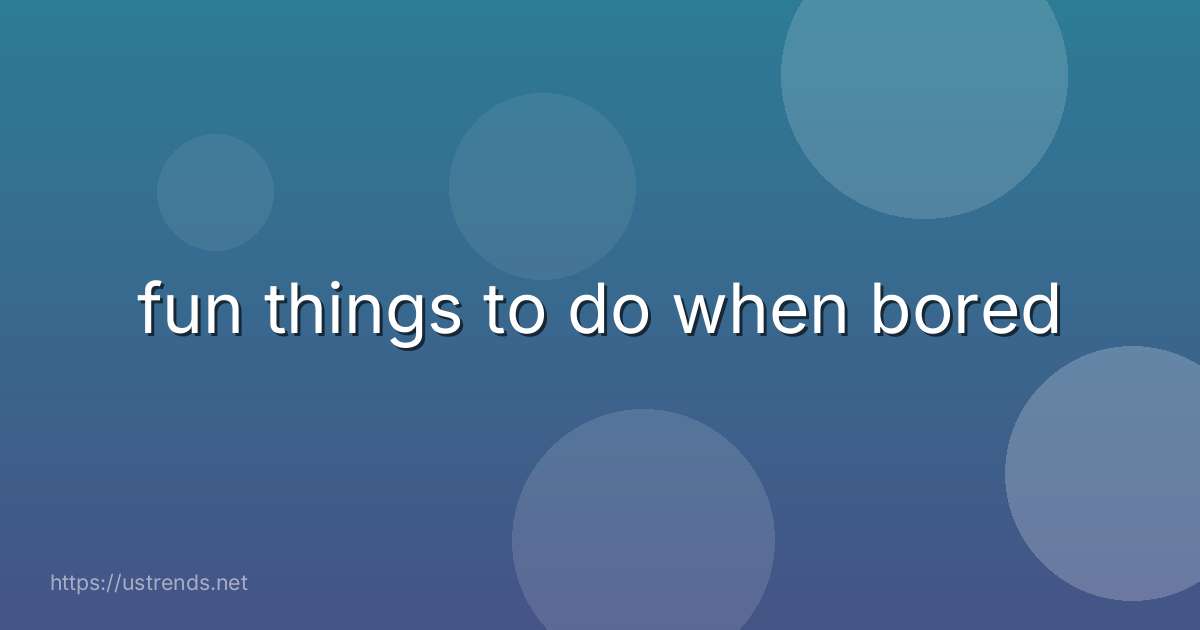 fun things to do when bored

https://ustrends.net